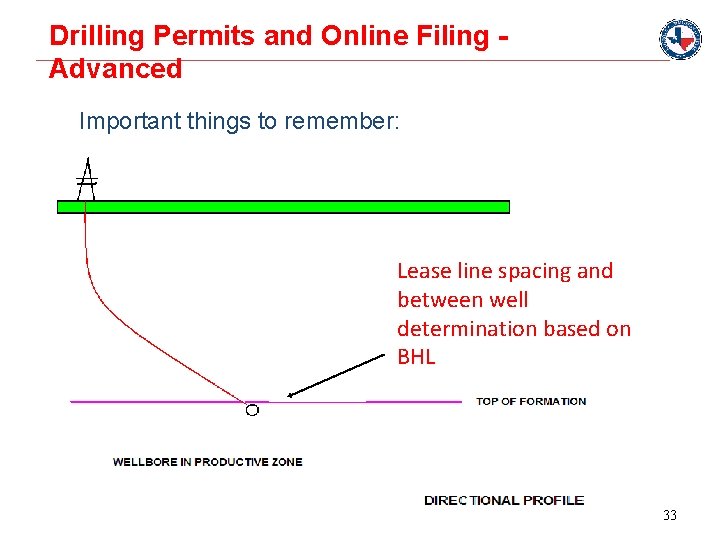 Drilling Permits and Online Filing - Advanced

Important things to remember:

Lease line spacing and between well determination based on BHL

TOP OF FORMATION

WELLBORE IN PRODUCTIVE ZONE

DIRECTIONAL PROFILE

33